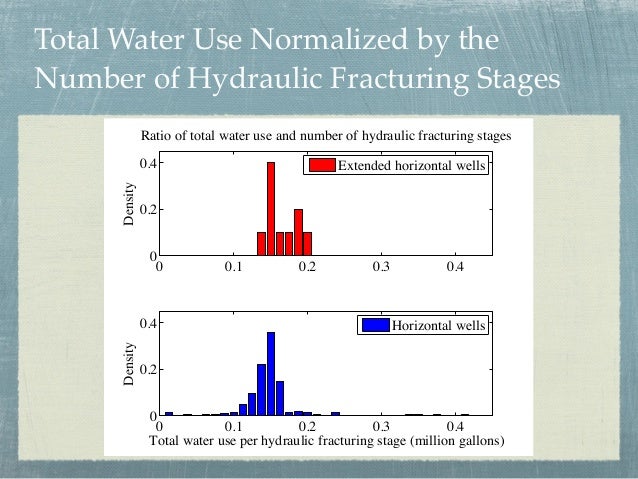 Total Water Use Normalized by the Number of Hydraulic Fracturing Stages

Ratio of total water use and number of hydraulic fracturing stages

Extended horizontal wells

Density

0.4
0.2
0

0
0.1
0.2
0.3
0.4

Horizontal wells

Density

0.4
0.2
0

0
0.1
0.2
0.3
0.4

Total water use per hydraulic fracturing stage (million gallons)